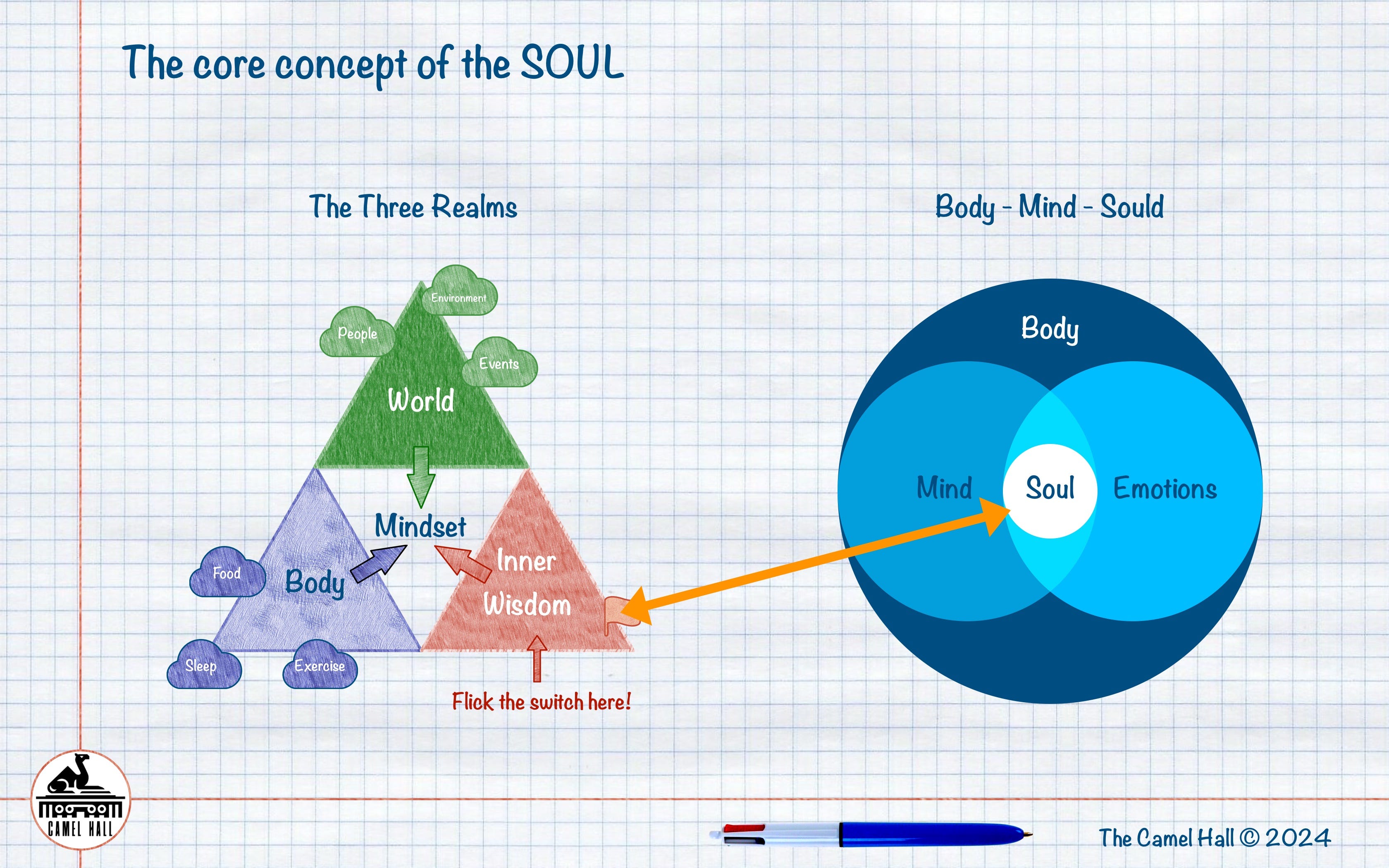 The core concept of the SOUL

The Three Realms

Environment

People

Events

World

Mindset

Food

Body

Inner Wisdom

Sleep

Exercise

Flick the switch here!

Body - Mind - Sould

Body

Mind

Soul

Emotions

CAMEL HALL

The Camel Hall © 2024